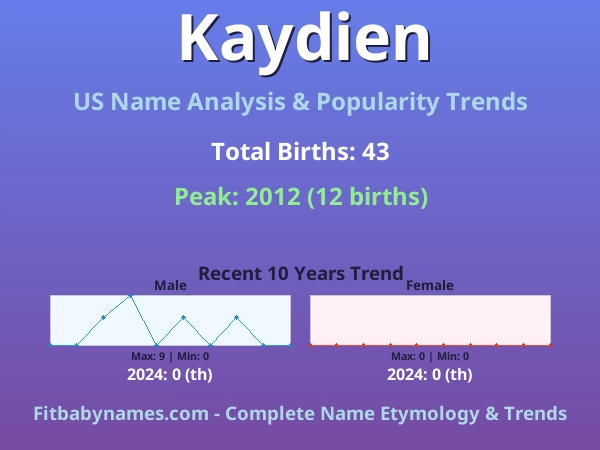 Kaydien

US Name Analysis & Popularity Trends

Total Births: 43

Peak: 2012 (12 births)

Recent 10 Years Trend

Male

Max: 9 | Min: 0

2024: 0 (th)

Female

Max: 0 | Min: 0

2024: 0 (th)

Fitbabynames.com - Complete Name Etymology & Trends